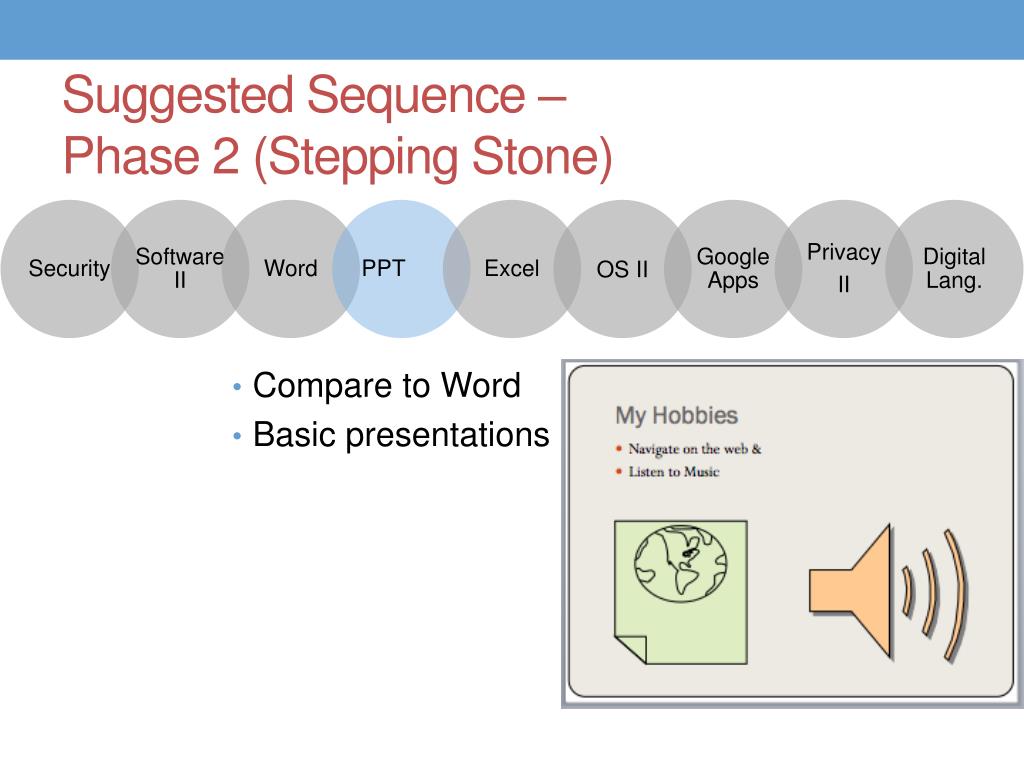 Suggested Sequence – Phase 2 (Stepping Stone)

Security

Software II

Word

PPT

Excel

OS II

Google Apps

Privacy II

Digital Lang.

• Compare to Word
• Basic presentations

My Hobbies
• Navigate on the web &
• Listen to Music